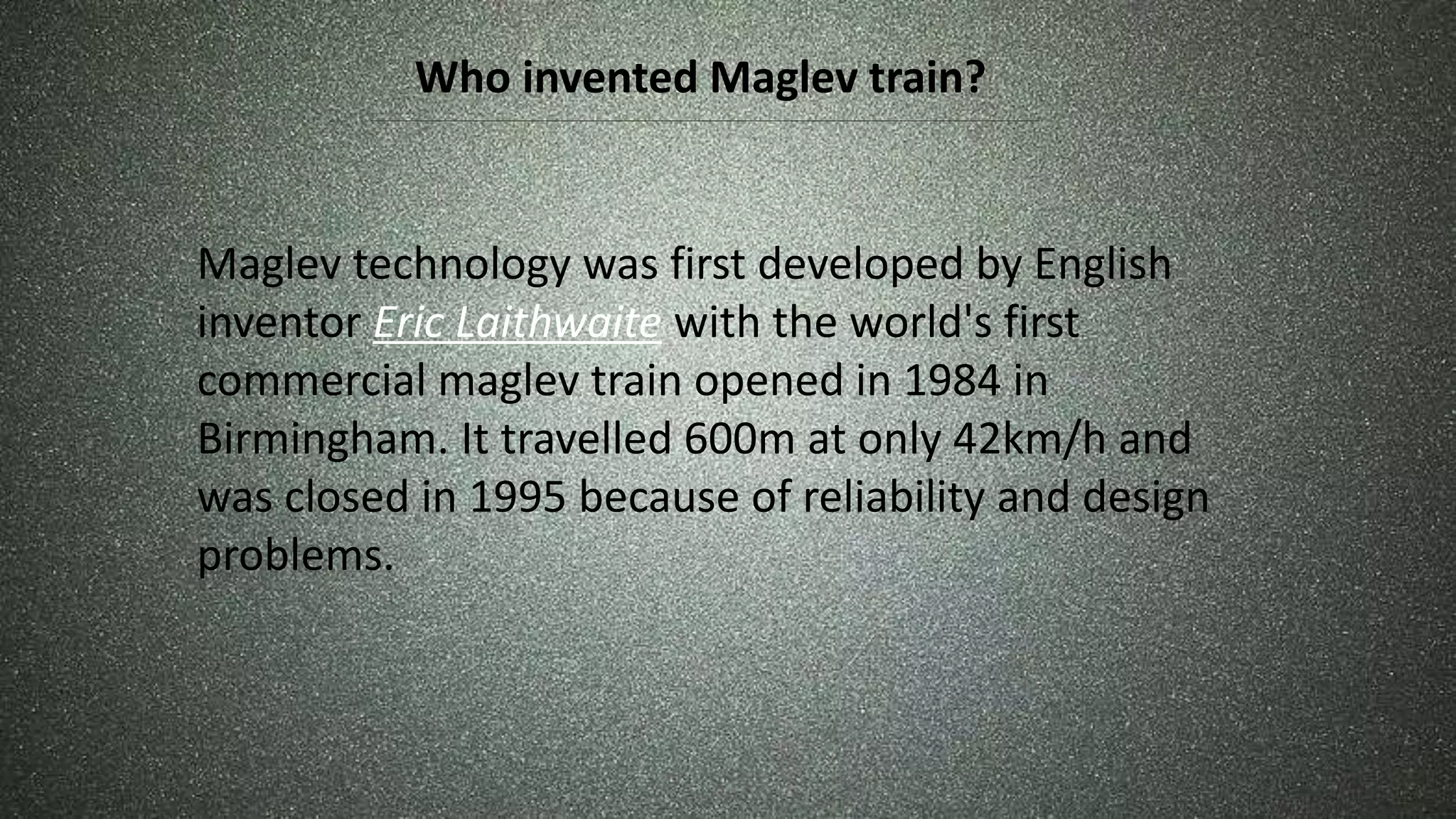 Who invented Maglev train?

Maglev technology was first developed by English inventor Eric Laithwaite with the world's first commercial maglev train opened in 1984 in Birmingham. It travelled 600m at only 42km/h and was closed in 1995 because of reliability and design problems.